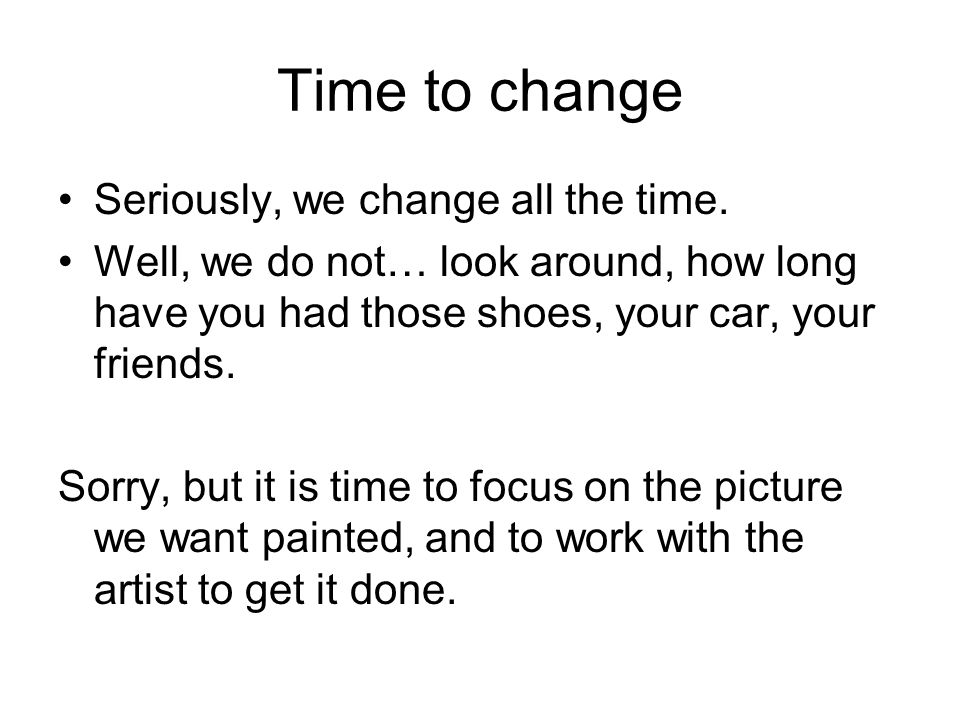 Time to change

• Seriously, we change all the time.
• Well, we do not… look around, how long have you had those shoes, your car, your friends.

Sorry, but it is time to focus on the picture we want painted, and to work with the artist to get it done.